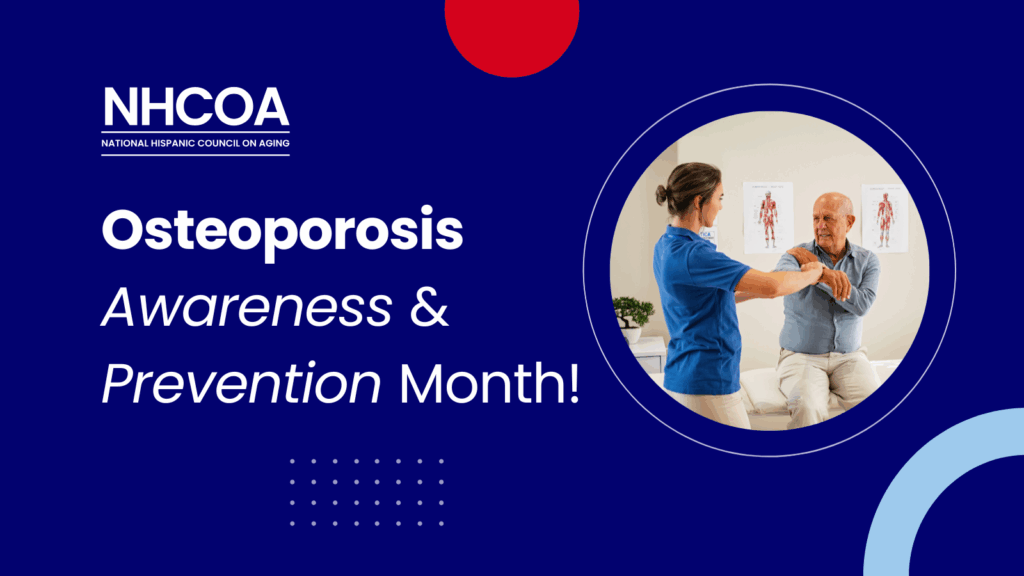 NHCOA
NATIONAL HISPANIC COUNCIL ON AGING

Osteoporosis
Awareness &
Prevention Month!